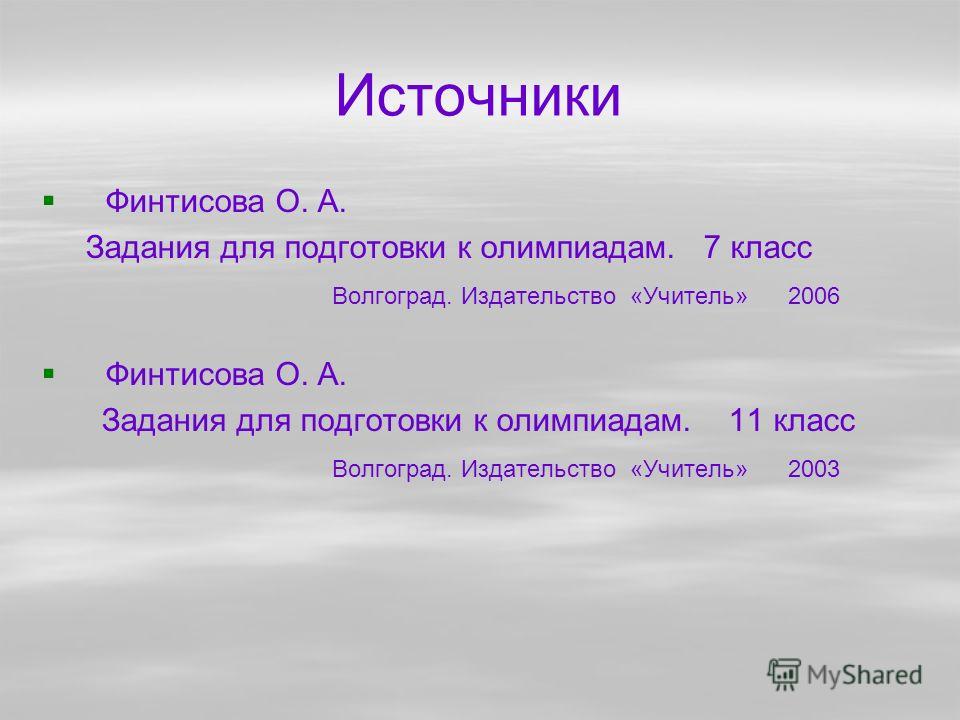 Источники

Финтисова О. А.
Задания для подготовки к олимпиадам. 7 класс
Волгоград. Издательство «Учитель» 2006

Финтисова О. А.
Задания для подготовки к олимпиадам. 11 класс
Волгоград. Издательство «Учитель» 2003

MyShared